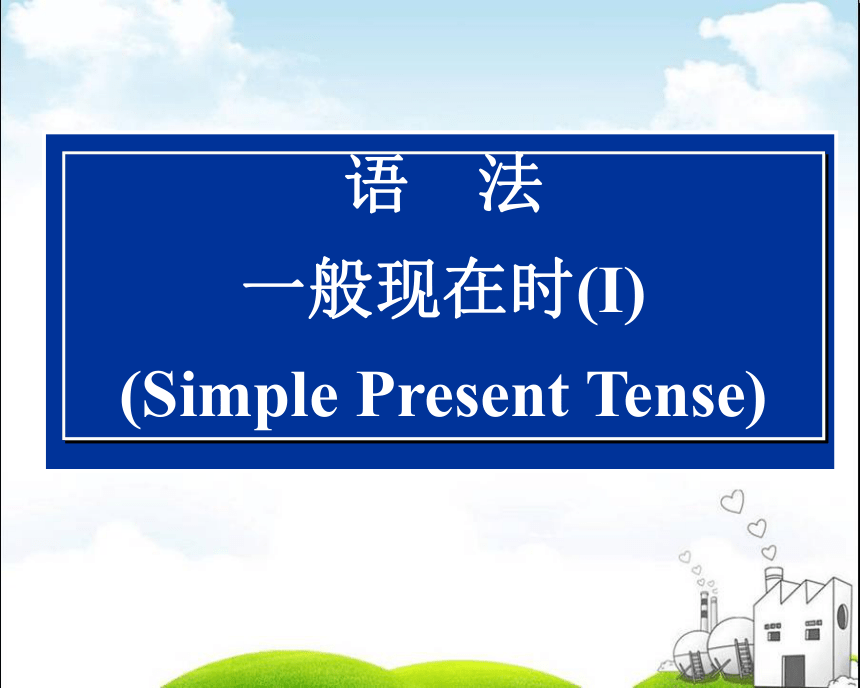 语　法

一般现在时(I)

(Simple Present Tense)